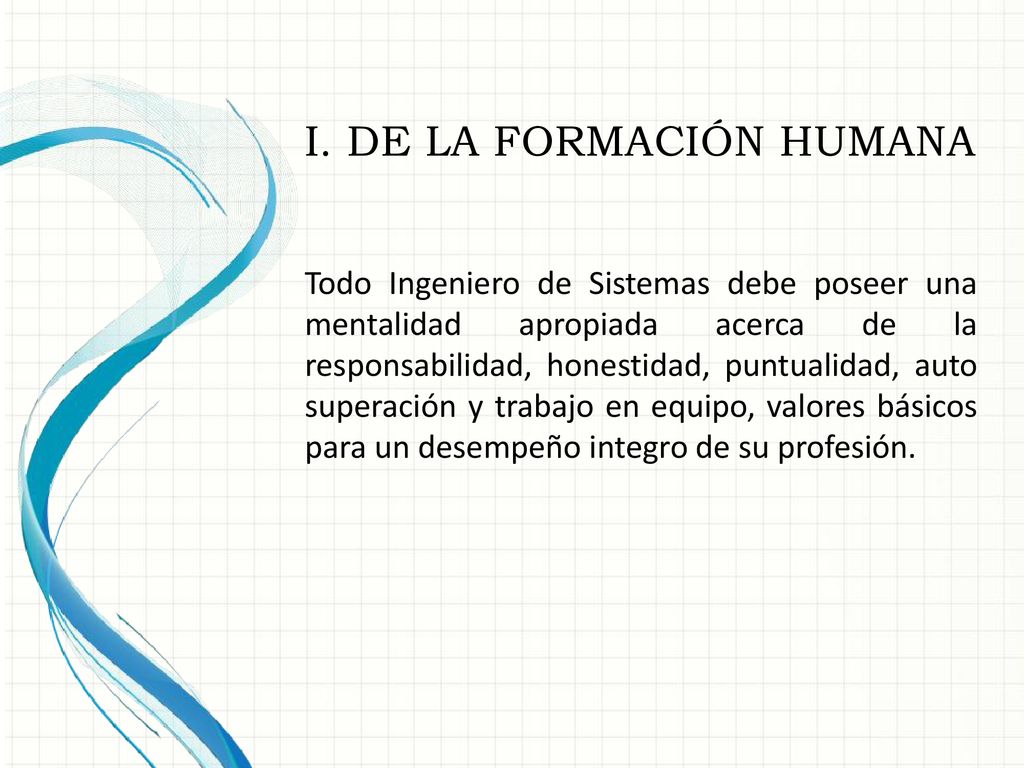 I. DE LA FORMACIÓN HUMANA

Todo Ingeniero de Sistemas debe poseer una mentalidad apropiada acerca de la responsabilidad, honestidad, puntualidad, auto superación y trabajo en equipo, valores básicos para un desempeño integro de su profesión.